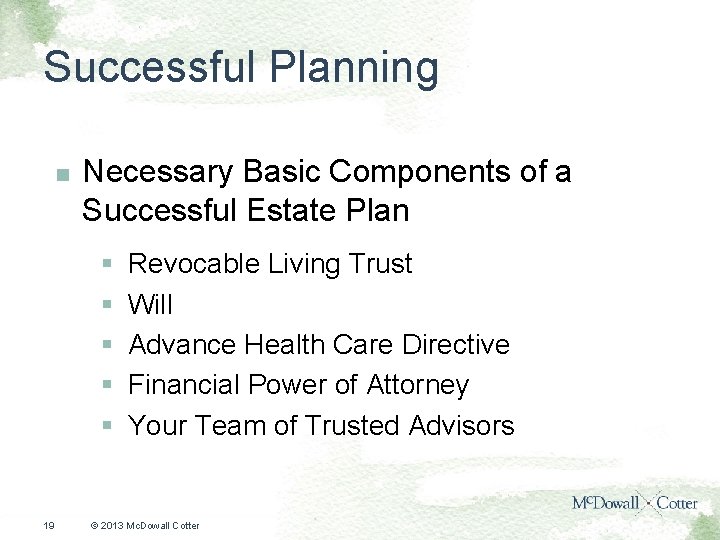 Successful Planning

Necessary Basic Components of a Successful Estate Plan

Revocable Living Trust

Will

Advance Health Care Directive

Financial Power of Attorney

Your Team of Trusted Advisors

19 © 2013 McDowall Cotter

McDowall Cotter